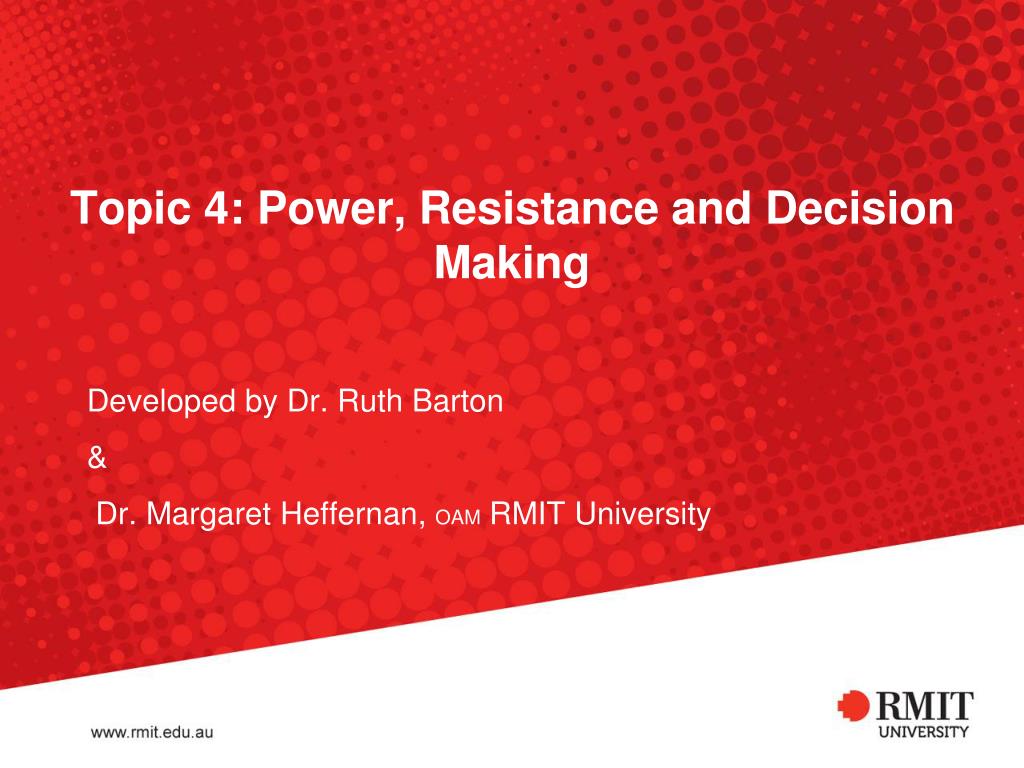 Topic 4: Power, Resistance and Decision Making

Developed by Dr. Ruth Barton

&

Dr. Margaret Heffernan, OAM RMIT University

www.rmit.edu.au

RMIT UNIVERSITY